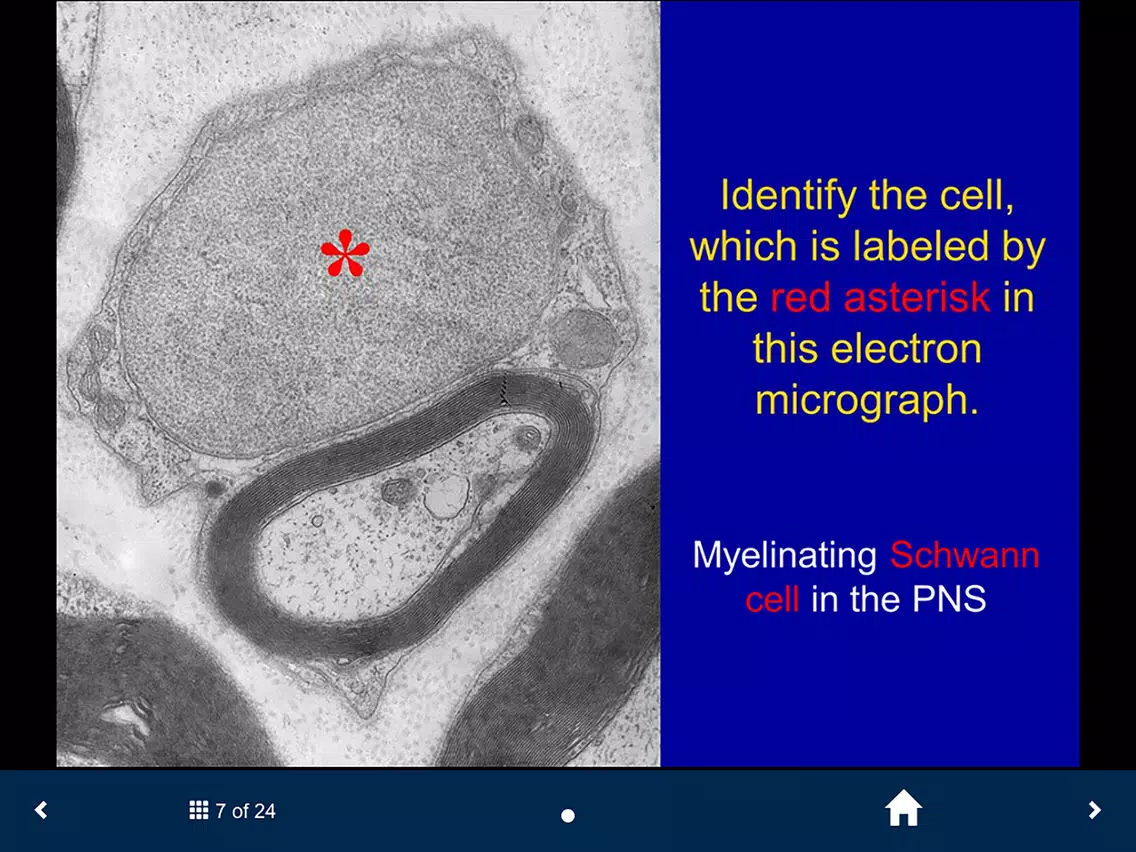 *

Identify the cell, which is labeled by the red asterisk in this electron micrograph.

Myelinating Schwann cell in the PNS

7 of 24